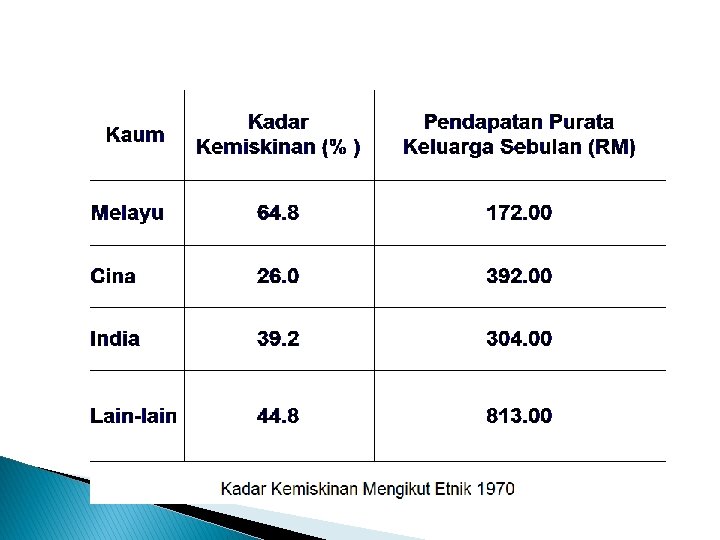 | Kaum | Kadar Kemiskinan (% ) | Pendapatan Purata Keluarga Sebulan (RM) |
|---|---|---|
| Melayu | 64.8 | 172.00 |
| Cina | 26.0 | 392.00 |
| India | 39.2 | 304.00 |
| Lain-lain | 44.8 | 813.00 |

Kadar Kemiskinan Mengikut Etnik 1970